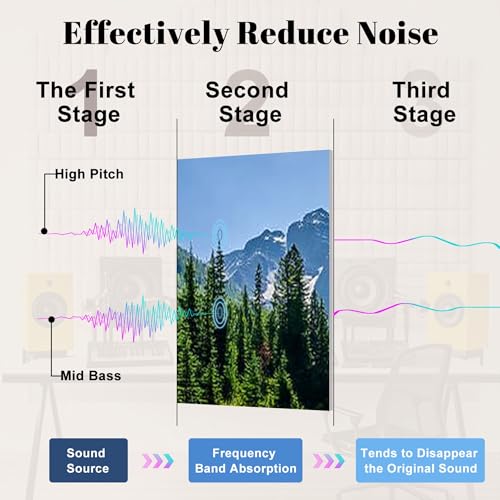 Effectively Reduce Noise

1
The First Stage

2
Second Stage

3
Third Stage

High Pitch

Mid Bass

Sound Source

Frequency Band Absorption

Tends to Disappear the Original Sound